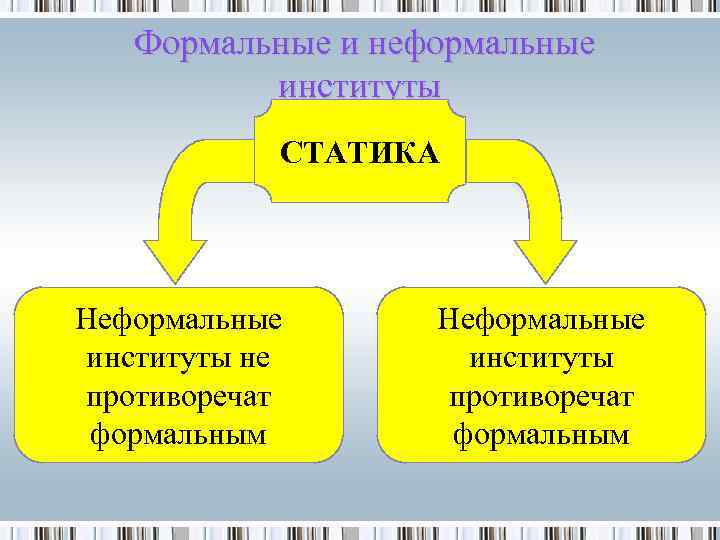 Формальные и неформальные институты

СТАТИКА

Неформальные институты не противоречат формальным

Неформальные институты противоречат формальным